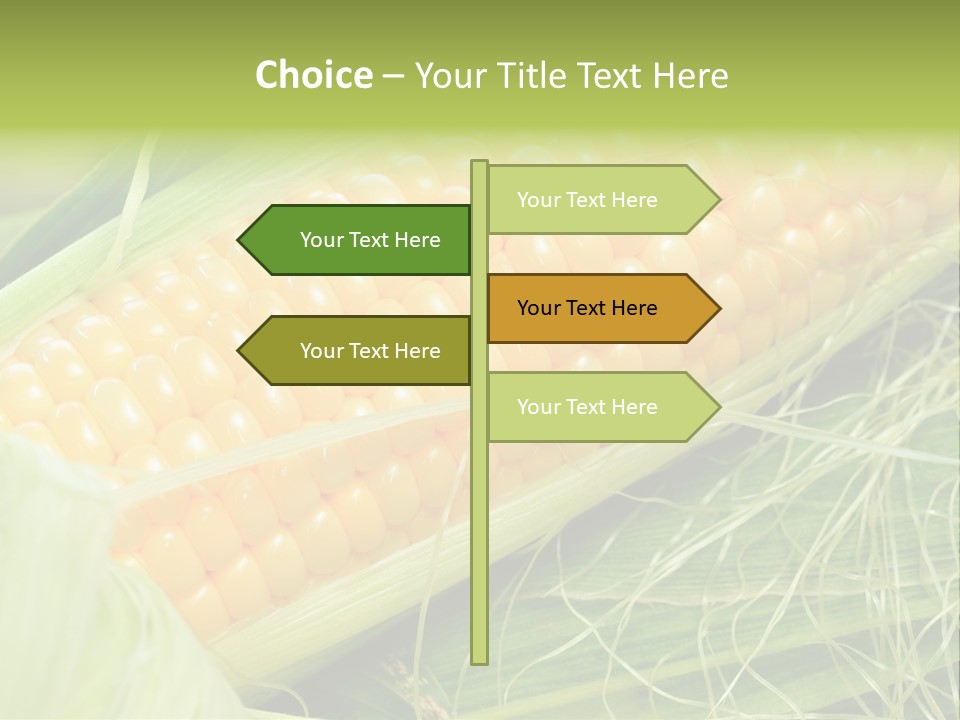 Choice – Your Title Text Here

Your Text Here

Your Text Here

Your Text Here

Your Text Here

Your Text Here